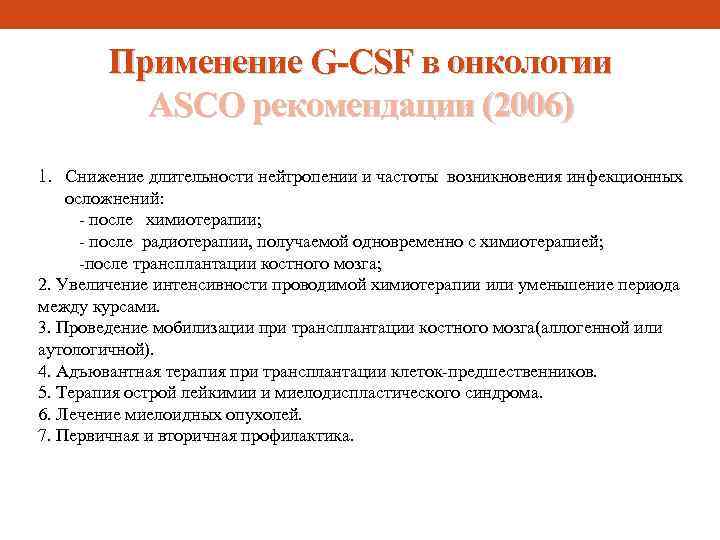 Применение G-CSF в онкологии
ASCO рекомендации (2006)

1. Снижение длительности нейтропении и частоты возникновения инфекционных осложнений:
- после химиотерапии;
- после радиотерапии, получаемой одновременно с химиотерапией;
-после трансплантации костного мозга;
2. Увеличение интенсивности проводимой химиотерапии или уменьшение периода между курсами.
3. Проведение мобилизации при трансплантации костного мозга(аллогенной или аутологичной).
4. Адъювантная терапия при трансплантации клеток-предшественников.
5. Терапия острой лейкимии и миелодиспластического синдрома.
6. Лечение миелоидных опухолей.
7. Первичная и вторичная профилактика.